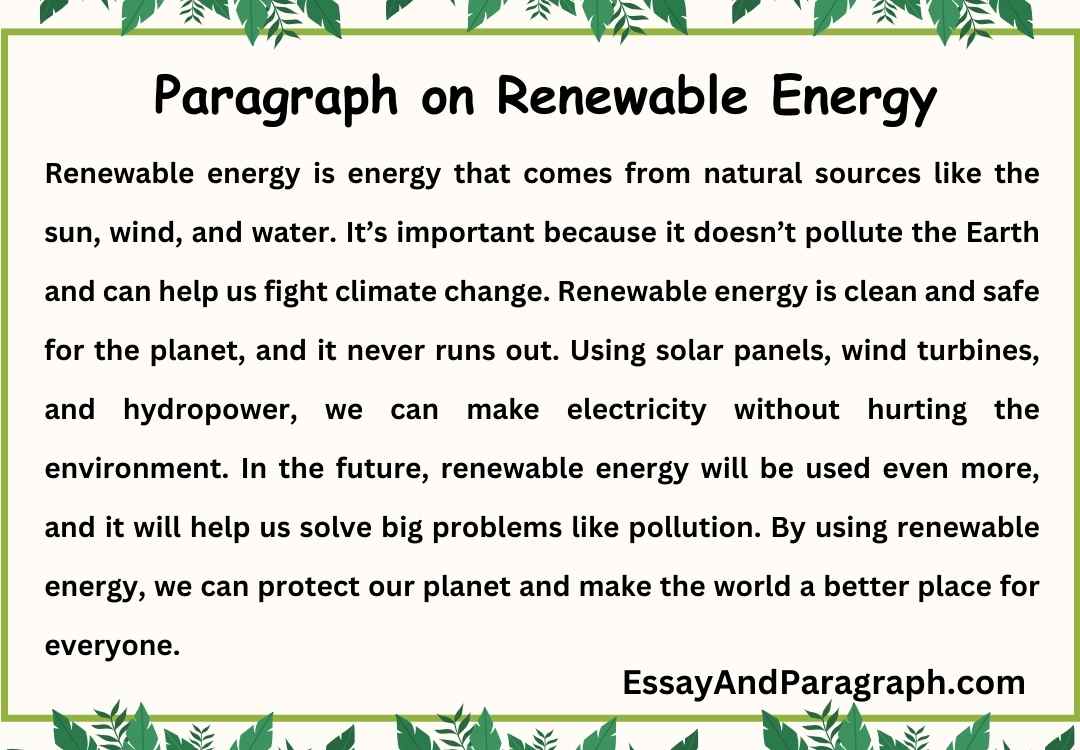 Paragraph on Renewable Energy

Renewable energy is energy that comes from natural sources like the sun, wind, and water. It’s important because it doesn’t pollute the Earth and can help us fight climate change. Renewable energy is clean and safe for the planet, and it never runs out. Using solar panels, wind turbines, and hydropower, we can make electricity without hurting the environment. In the future, renewable energy will be used even more, and it will help us solve big problems like pollution. By using renewable energy, we can protect our planet and make the world a better place for everyone.

EssayAndParagraph.com